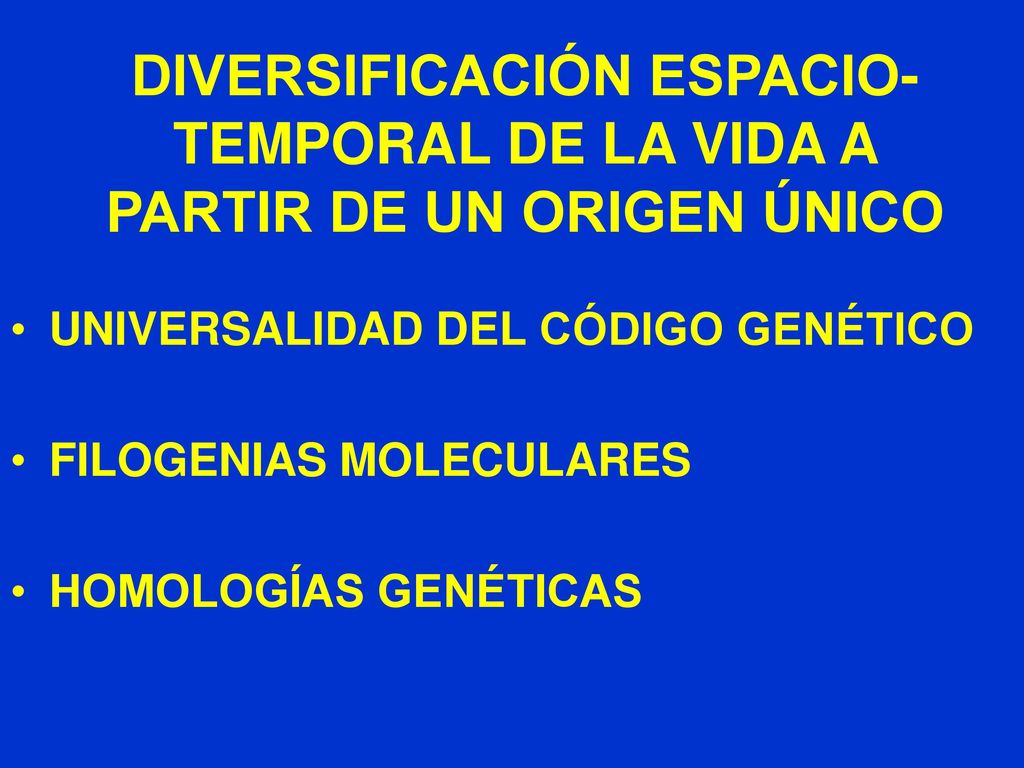 DIVERSIFICACIÓN ESPACIO-TEMPORAL DE LA VIDA A PARTIR DE UN ORIGEN ÚNICO

• UNIVERSALIDAD DEL CÓDIGO GENÉTICO

• FILOGENIAS MOLECULARES

• HOMOLOGÍAS GENÉTICAS